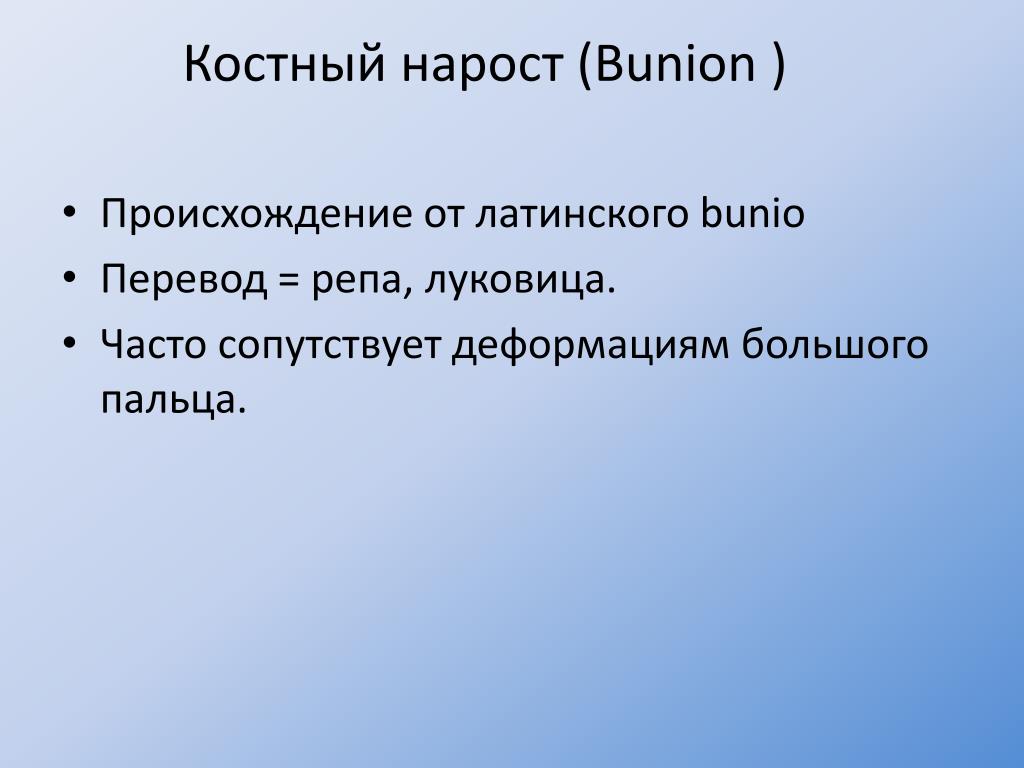 Костный нарост (Bunion )

• Происхождение от латинского bunio
• Перевод = репа, луковица.
• Часто сопутствует деформациям большого пальца.